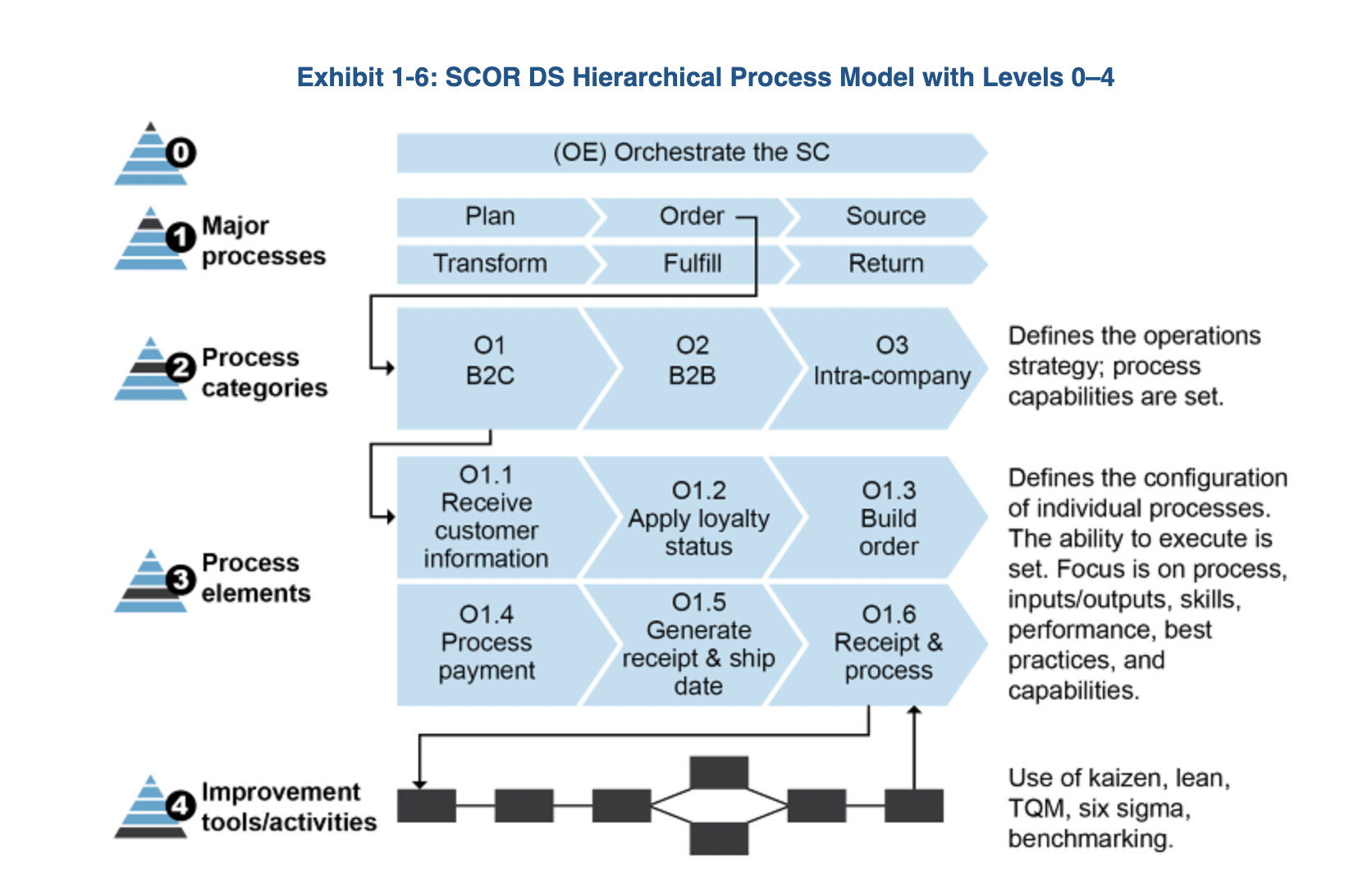 Exhibit 1-6: SCOR DS Hierarchical Process Model with Levels 0–4

0

(OE) Orchestrate the SC

1 Major processes

Plan

Order

Source

Transform

Fulfill

Return

2 Process categories

O1 B2C

O2 B2B

O3 Intra-company

Defines the operations strategy; process capabilities are set.

3 Process elements

O1.1 Receive customer information

O1.2 Apply loyalty status

O1.3 Build order

O1.4 Process payment

O1.5 Generate receipt & ship date

O1.6 Receipt & process

Defines the configuration of individual processes. The ability to execute is set. Focus is on process, inputs/outputs, skills, performance, best practices, and capabilities.

4 Improvement tools/activities

Use of kaizen, lean, TQM, six sigma, benchmarking.